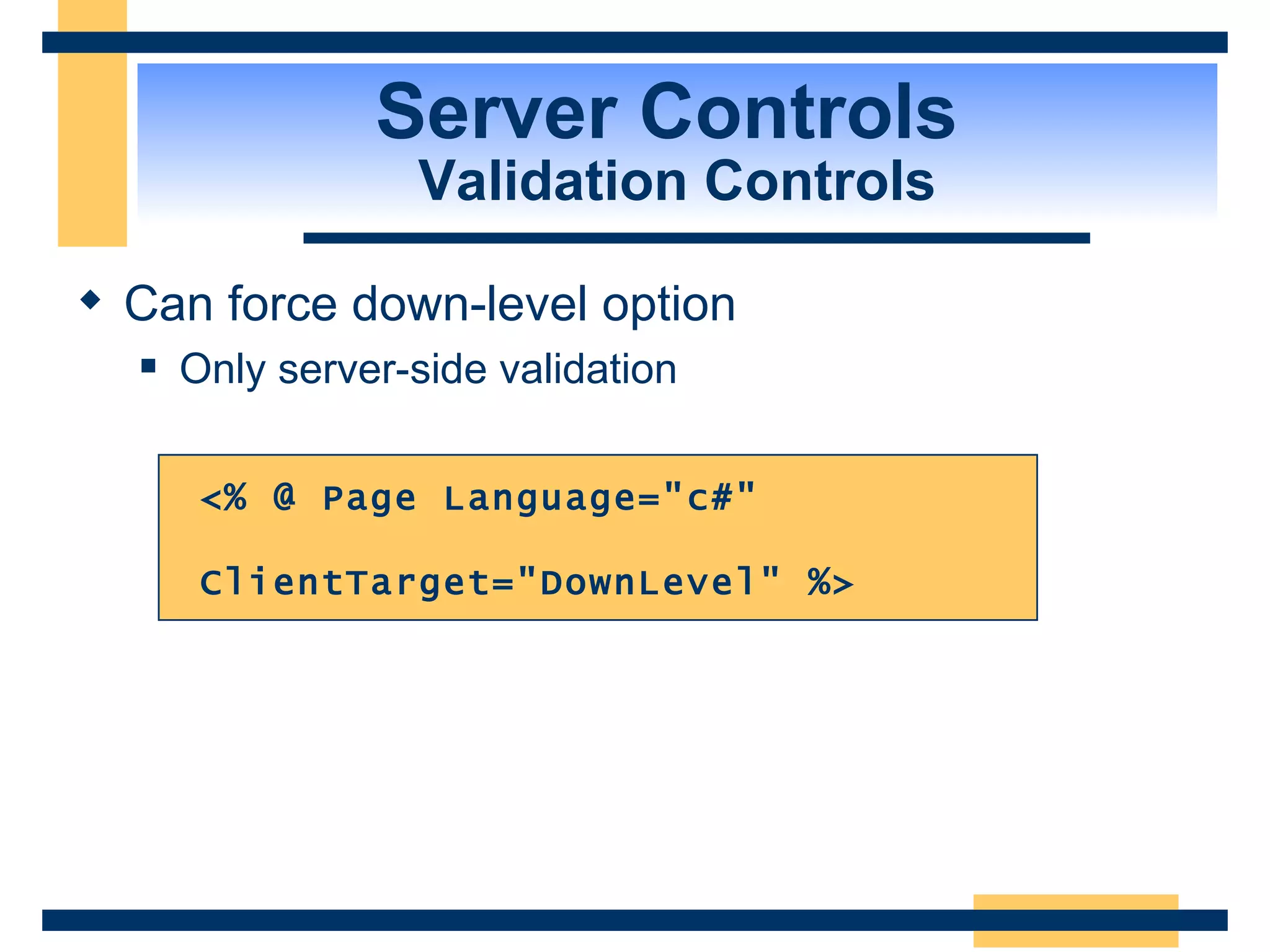 Server Controls
Validation Controls

Can force down-level option

Only server-side validation

<% @ Page Language="c#"

ClientTarget="DownLevel" %>